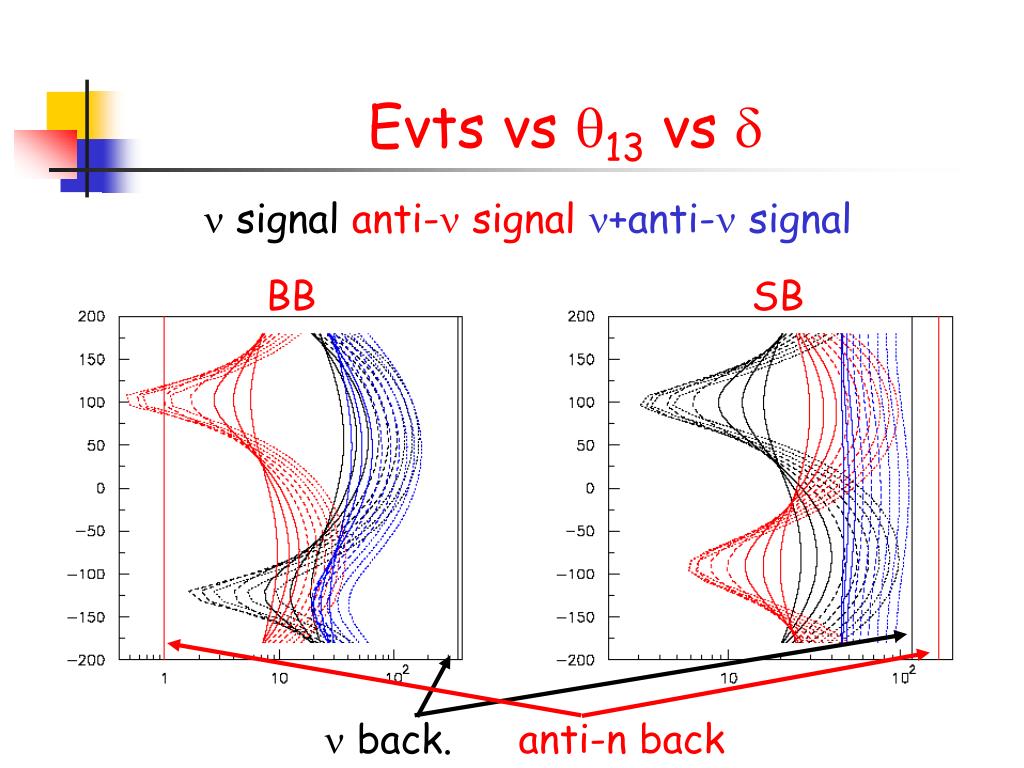 Evts vs $\theta_{13}$ vs $\delta$

$\nu$ signal anti-$\nu$ signal $\nu$+anti-$\nu$ signal

BB

200
150
100
50
0
−50
−100
−150
−200
1
10
$10^2$

SB

200
150
100
50
0
−50
−100
−150
−200
10
$10^2$

$\nu$ back.

anti-n back